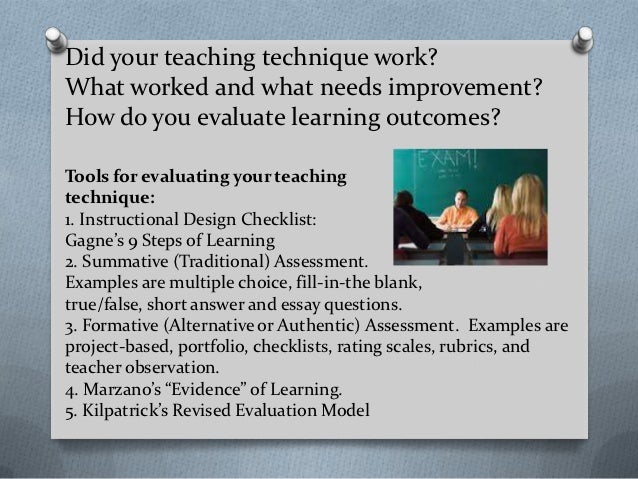 Did your teaching technique work?
What worked and what needs improvement?
How do you evaluate learning outcomes?

EXAM!

Tools for evaluating your teaching technique:
1. Instructional Design Checklist: Gagne's 9 Steps of Learning
2. Summative (Traditional) Assessment. Examples are multiple choice, fill-in-the blank, true/false, short answer and essay questions.
3. Formative (Alternative or Authentic) Assessment. Examples are project-based, portfolio, checklists, rating scales, rubrics, and teacher observation.
4. Marzano's "Evidence" of Learning.
5. Kilpatrick's Revised Evaluation Model